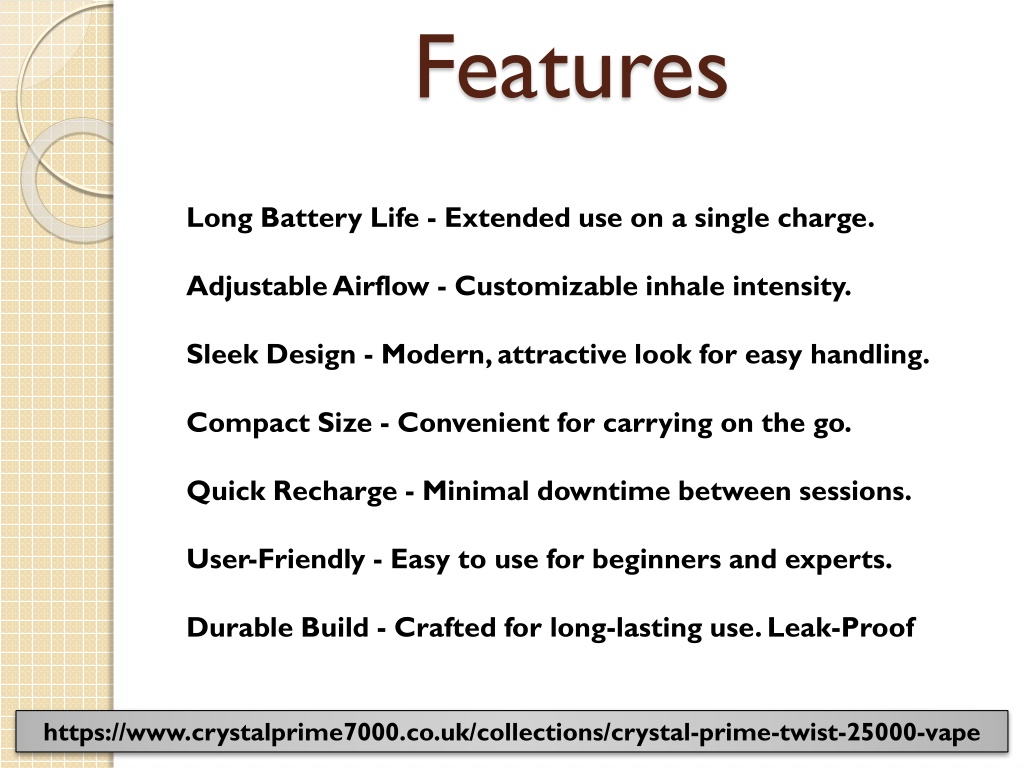 Features

Long Battery Life - Extended use on a single charge.

Adjustable Airflow - Customizable inhale intensity.

Sleek Design - Modern, attractive look for easy handling.

Compact Size - Convenient for carrying on the go.

Quick Recharge - Minimal downtime between sessions.

User-Friendly - Easy to use for beginners and experts.

Durable Build - Crafted for long-lasting use. Leak-Proof

https://www.crystalprime7000.co.uk/collections/crystal-prime-twist-25000-vape